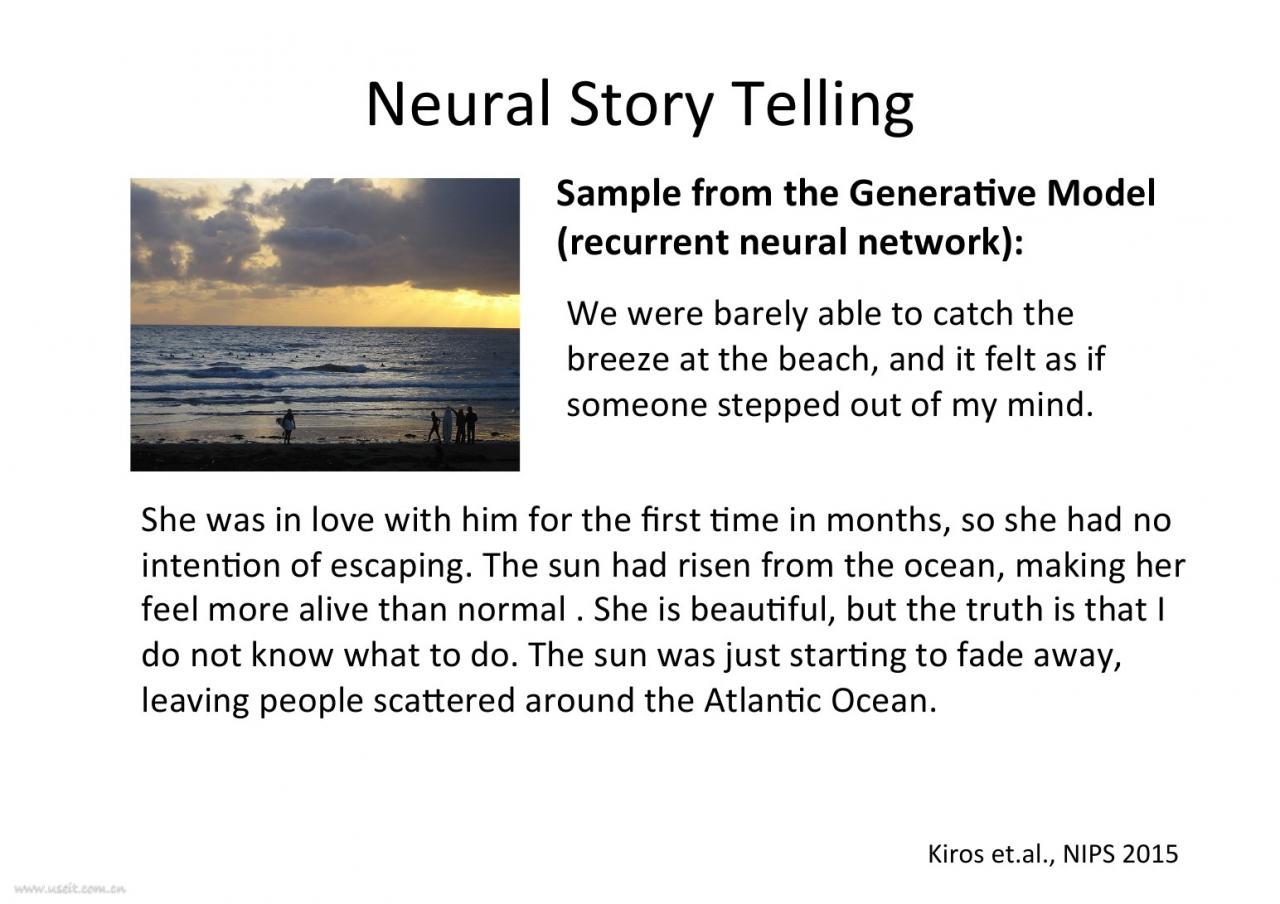 Neural Story Telling

Sample from the Generative Model (recurrent neural network):

We were barely able to catch the breeze at the beach, and it felt as if someone stepped out of my mind.

She was in love with him for the first time in months, so she had no intention of escaping. The sun had risen from the ocean, making her feel more alive than normal . She is beautiful, but the truth is that I do not know what to do. The sun was just starting to fade away, leaving people scattered around the Atlantic Ocean.

Kiros et.al., NIPS 2015

www.useit.com.cn